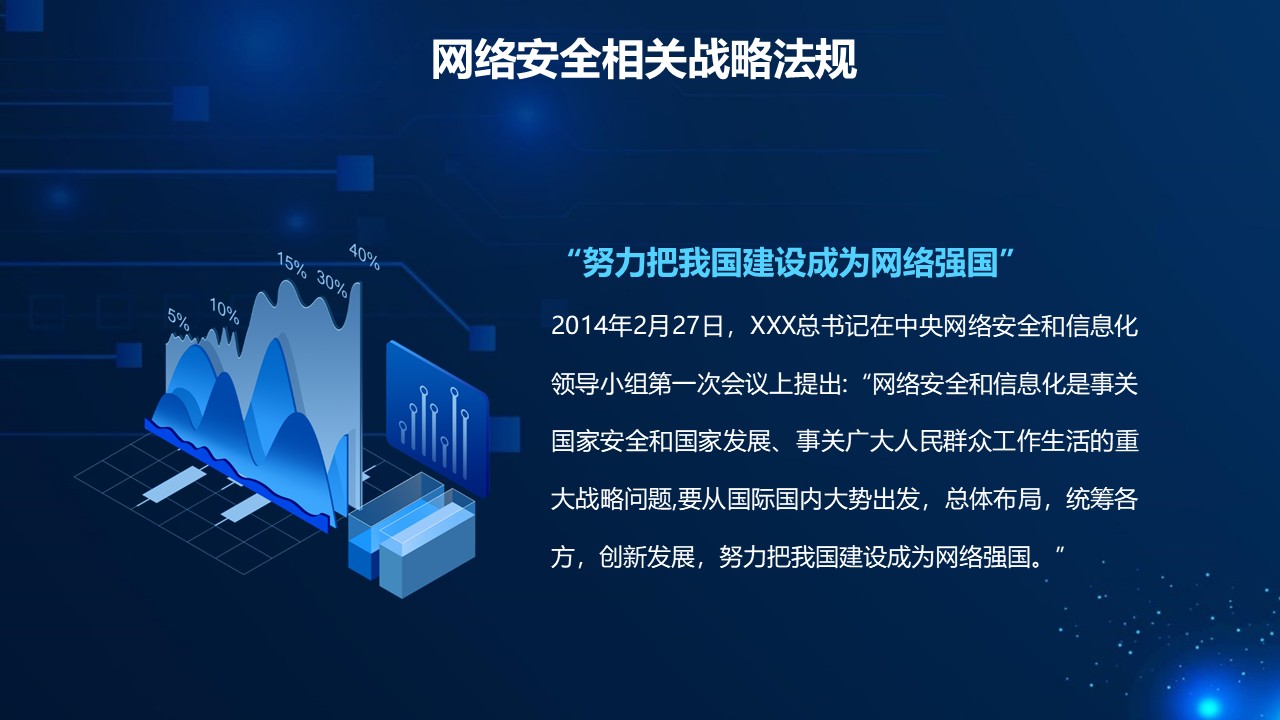 网络安全相关战略法规

5%
10%
15%
30%
40%

“努力把我国建设成为网络强国”

2014年2月27日，XXX总书记在中央网络安全和信息化领导小组第一次会议上提出:“网络安全和信息化是事关国家安全和国家发展、事关广大人民群众工作生活的重大战略问题,要从国际国内大势出发，总体布局，统筹各方，创新发展，努力把我国建设成为网络强国。”